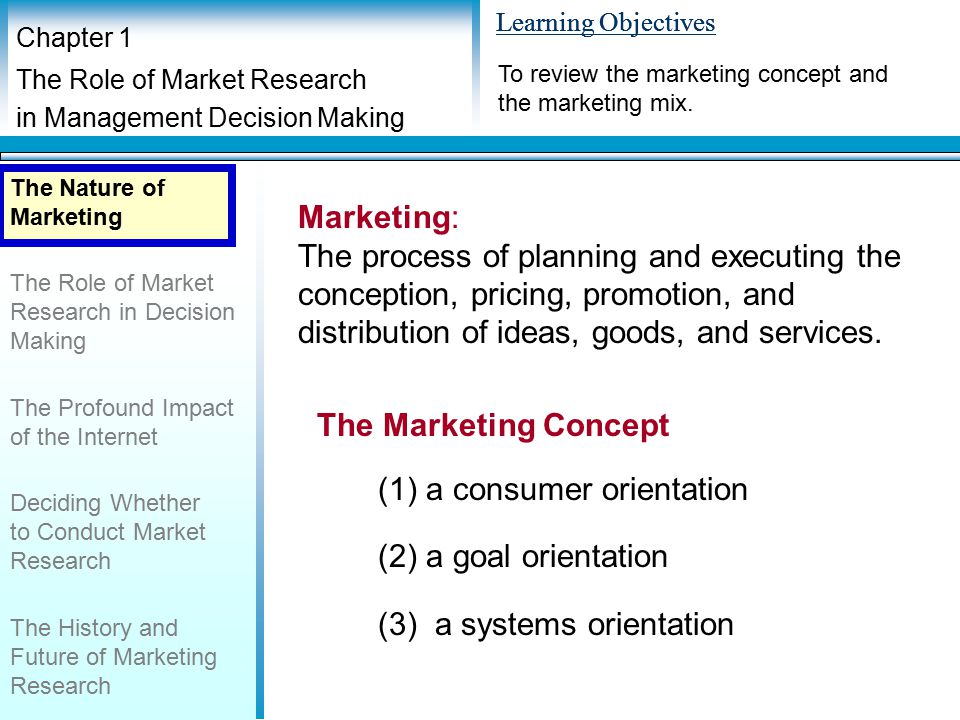 Chapter 1
The Role of Market Research in Management Decision Making

Learning Objectives

To review the marketing concept and the marketing mix.

The Nature of Marketing

The Role of Market Research in Decision Making

The Profound Impact of the Internet

Deciding Whether to Conduct Market Research

The History and Future of Marketing Research

Marketing:
The process of planning and executing the conception, pricing, promotion, and distribution of ideas, goods, and services.

The Marketing Concept

(1) a consumer orientation

(2) a goal orientation

(3) a systems orientation